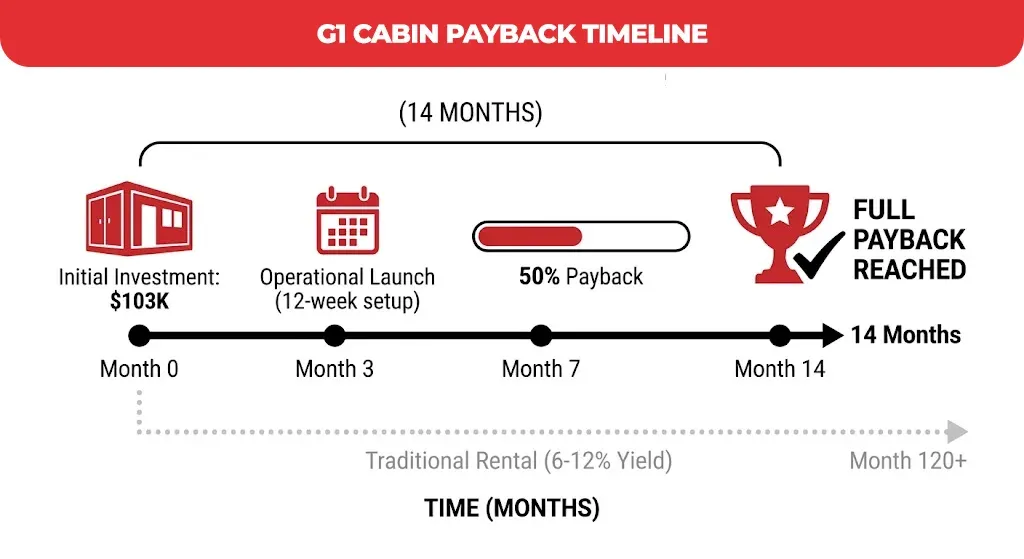 G1 CABIN PAYBACK TIMELINE

(14 MONTHS)

Initial Investment: $103K

Operational Launch (12-week setup)

50% Payback

FULL PAYBACK REACHED

14 Months

Month 0

Month 3

Month 7

Month 14

Traditional Rental (6-12% Yield)

Month 120+

TIME (MONTHS)